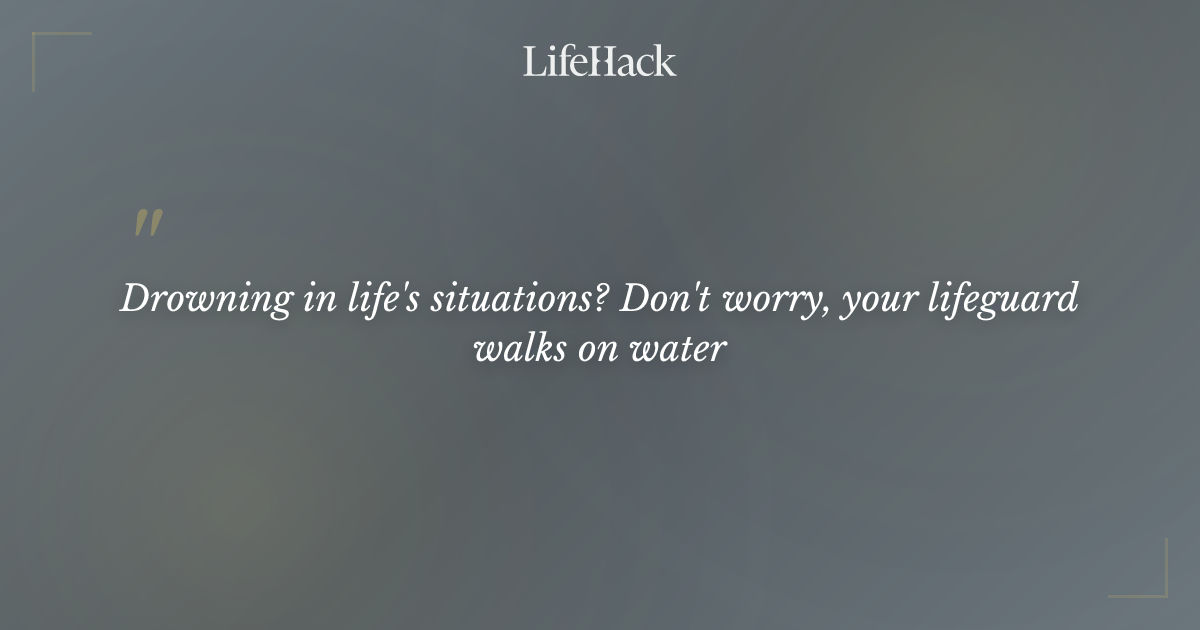 LifeHack

"

Drowning in life's situations? Don't worry, your lifeguard walks on water